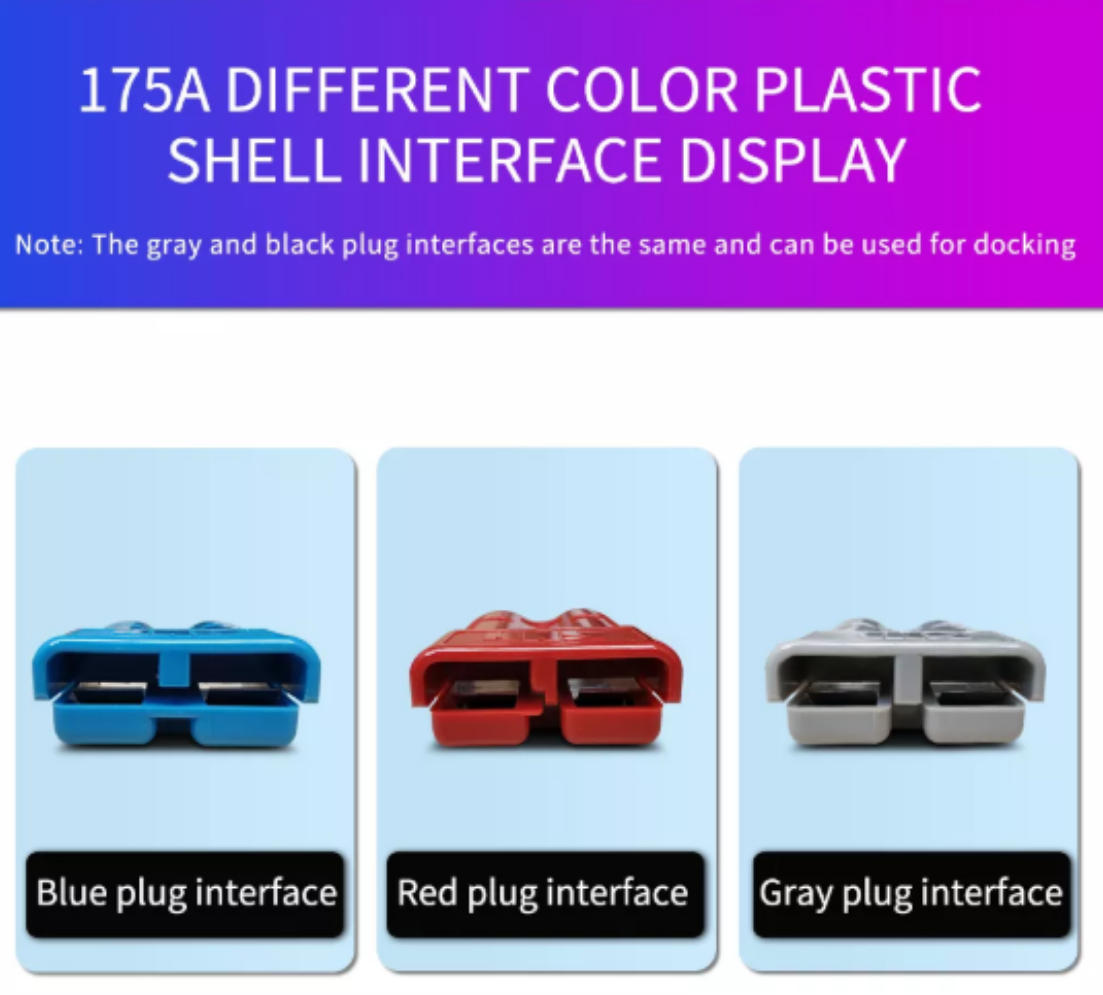 175A DIFFERENT COLOR PLASTIC SHELL INTERFACE DISPLAY

Note: The gray and black plug interfaces are the same and can be used for docking

Blue plug interface

Red plug interface

Gray plug interface